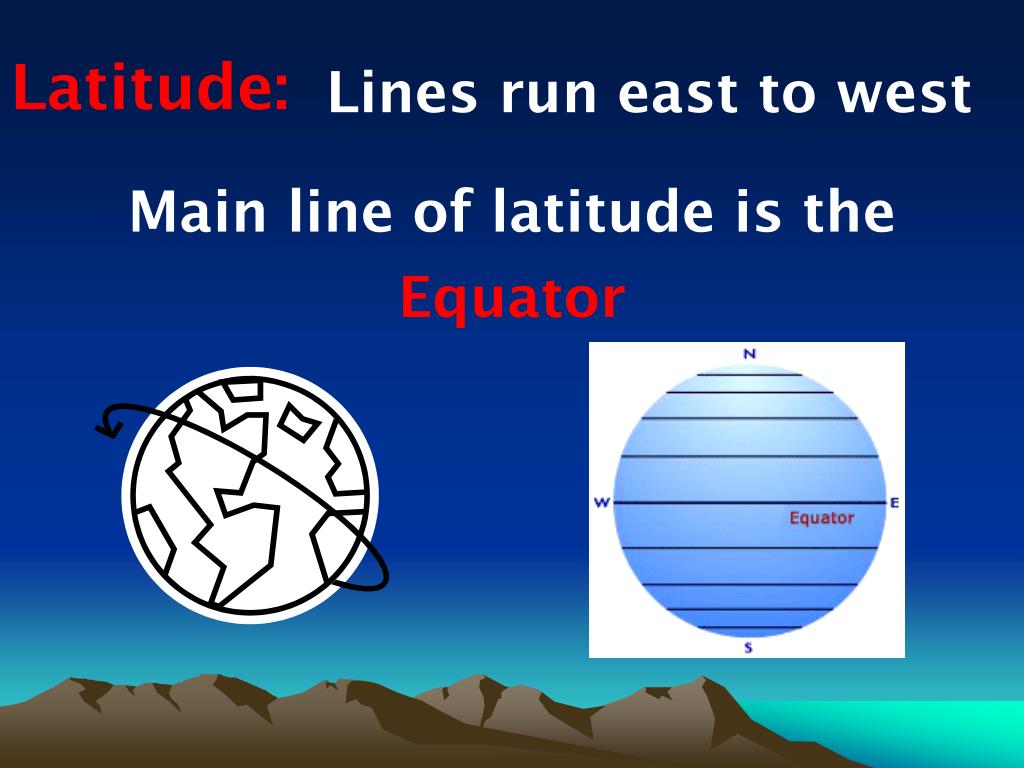 Latitude: Lines run east to west

Main line of latitude is the Equator

N
W
E
Equator
S